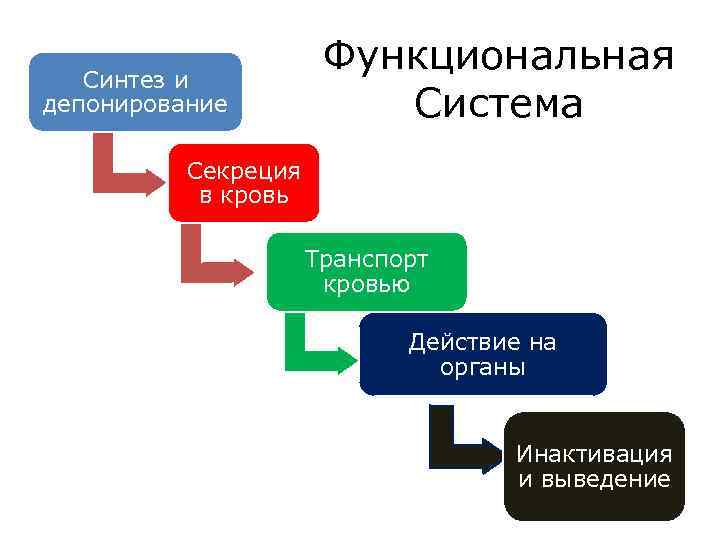 Функциональная Система

Синтез и депонирование

Секреция в кровь

Транспорт кровью

Действие на органы

Инактивация и выведение